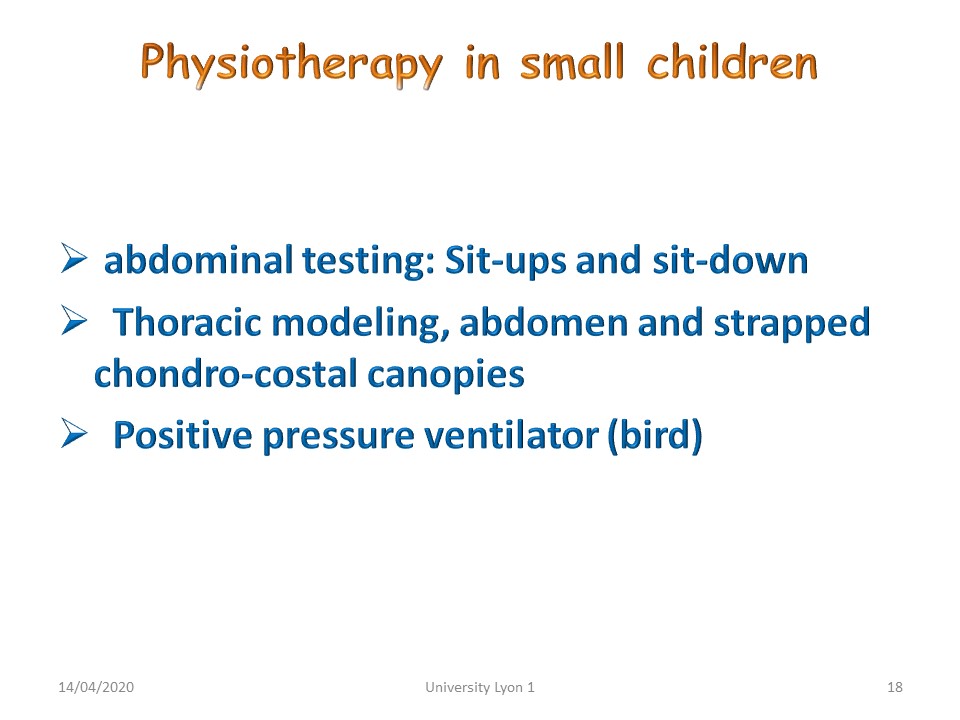 Physiotherapy in small children

➢ abdominal testing: Sit-ups and sit-down

➢ Thoracic modeling, abdomen and strapped chondro-costal canopies

➢ Positive pressure ventilator (bird)

14/04/2020 University Lyon 1 18